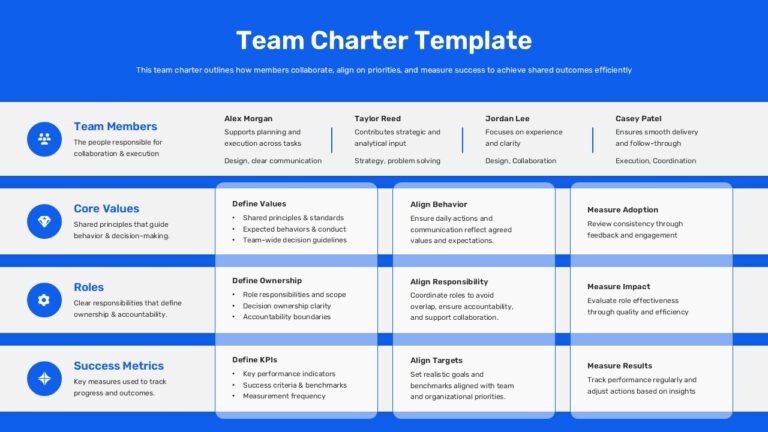 Team Charter Template

This team charter outlines how members collaborate, align on priorities, and measure success to achieve shared outcomes efficiently

Team Members
The people responsible for collaboration & execution

Alex Morgan
Supports planning and execution across tasks
Design, clear communication

Taylor Reed
Contributes strategic and analytical input
Strategy, problem solving

Jordan Lee
Focuses on experience and clarity
Design, Collaboration

Casey Patel
Ensures smooth delivery and follow-through
Execution, Coordination

Core Values
Shared principles that guide behavior & decision-making.

Define Values
• Shared principles & standards
• Expected behaviors & conduct
• Team-wide decision guidelines

Align Behavior
Ensure daily actions and communication reflect agreed values and expectations.

Measure Adoption
Review consistency through feedback and engagement

Roles
Clear responsibilities that define ownership & accountability.

Define Ownership
• Role responsibilities and scope
• Decision ownership clarity
• Accountability boundaries

Align Responsibility
Coordinate roles to avoid overlap, ensure accountability, and support collaboration.

Measure Impact
Evaluate role effectiveness through quality and efficiency

Success Metrics
Key measures used to track progress and outcomes.

Define KPIs
• Key performance indicators
• Success criteria & benchmarks
• Measurement frequency

Align Targets
Set realistic goals and benchmarks aligned with team and organizational priorities.

Measure Results
Track performance regularly and adjust actions based on insights